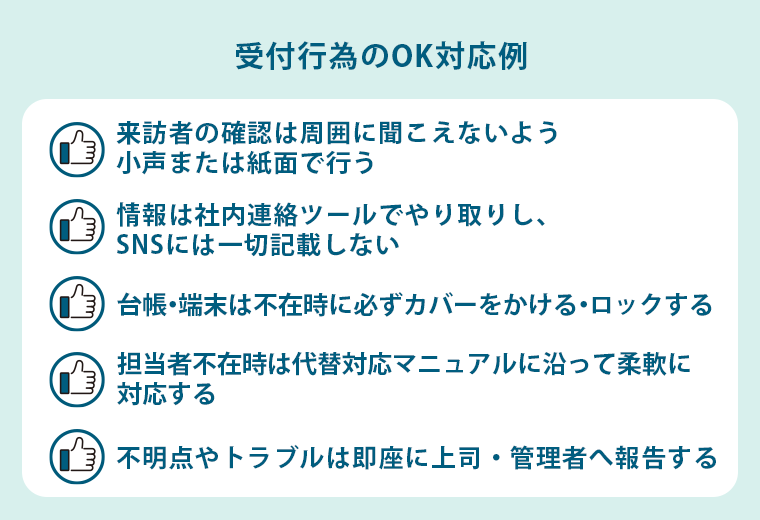 受付行為のOK対応例

来訪者の確認は周囲に聞こえないよう小声または紙面で行う

情報は社内連絡ツールでやり取りし、SNSには一切記載しない

台帳・端末は不在時に必ずカバーをかける・ロックする

担当者不在時は代替対応マニュアルに沿って柔軟に対応する

不明点やトラブルは即座に上司・管理者へ報告する